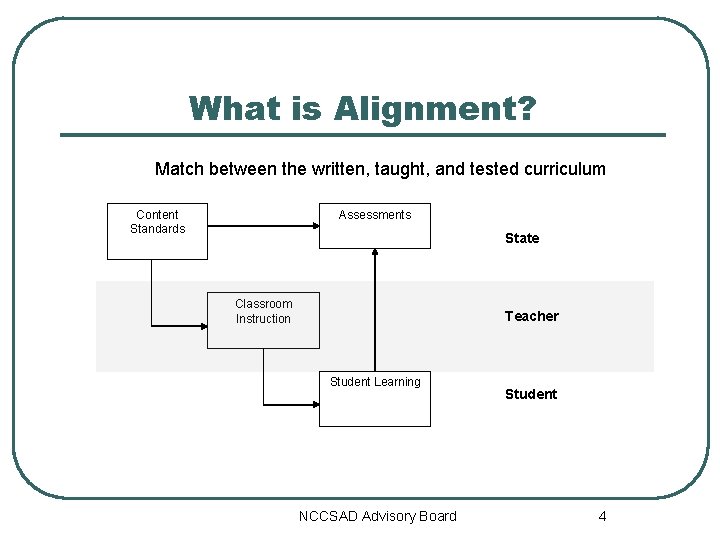 What is Alignment?

Match between the written, taught, and tested curriculum

Content Standards

Assessments

State

Classroom Instruction

Teacher

Student Learning

Student

NCCSAD Advisory Board

4